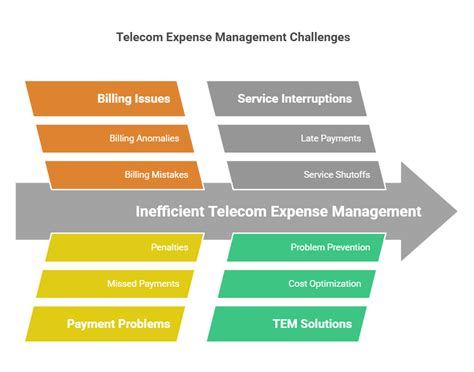 Telecom Expense Management Challenges

Billing Issues

Billing Anomalies

Billing Mistakes

Service Interruptions

Late Payments

Service Shutoffs

Inefficient Telecom Expense Management

Penalties

Missed Payments

Payment Problems

Problem Prevention

Cost Optimization

TEM Solutions